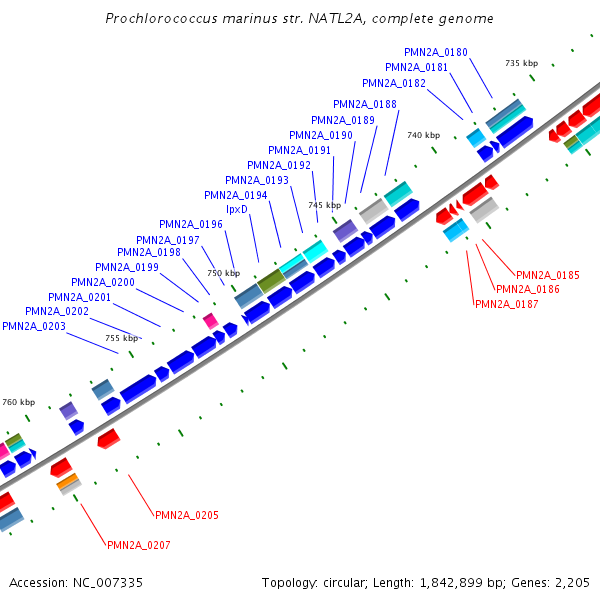 Prochlorococcus marinus str. NATL2A, complete genome

PMN2A_0180
PMN2A_0181
PMN2A_0182
735 kbp
PMN2A_0188
PMN2A_0189
PMN2A_0190
740 kbp
PMN2A_0191
PMN2A_0192
PMN2A_0193
PMN2A_0194
lpxD
745 kbp
PMN2A_0196
PMN2A_0197
PMN2A_0198
PMN2A_0199
750 kbp
PMN2A_0200
PMN2A_0201
PMN2A_0202
PMN2A_0203
755 kbp
760 kbp
PMN2A_0185
PMN2A_0186
PMN2A_0187
PMN2A_0205
PMN2A_0207

Accession: NC_007335

Topology: circular; Length: 1,842,899 bp; Genes: 2,205